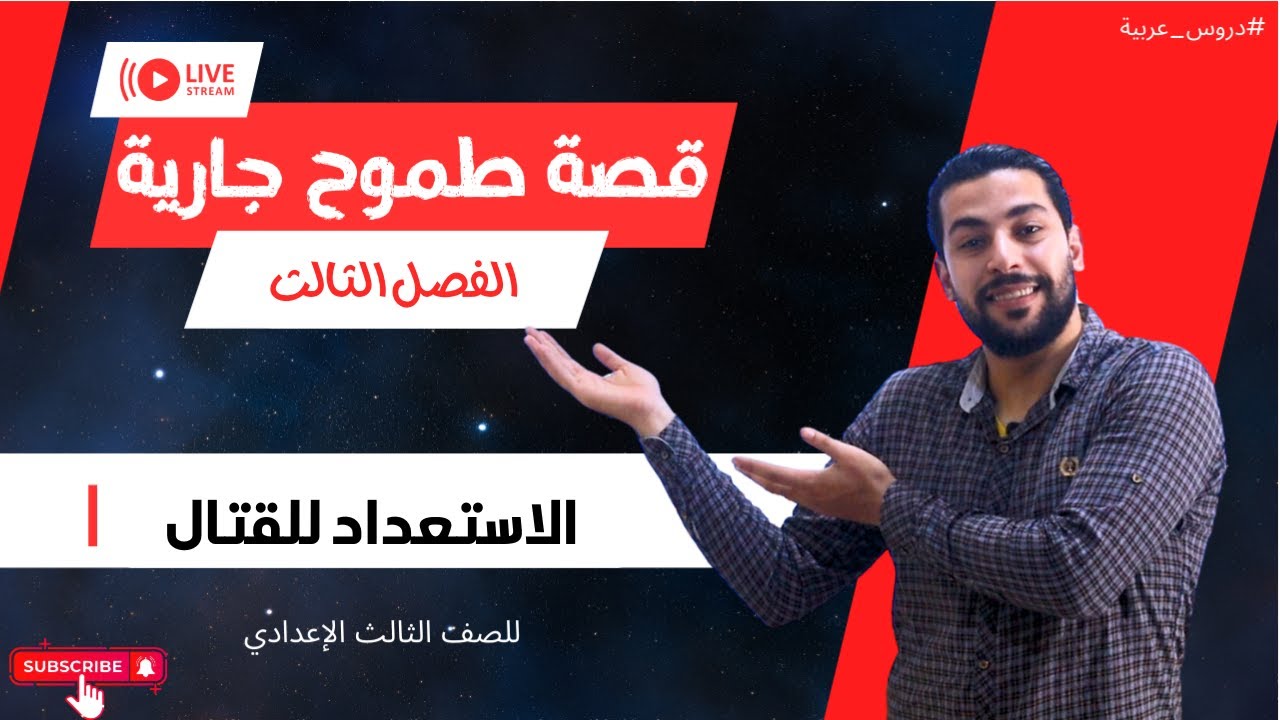 #دروس_عربية

LIVE STREAM

قصة طموح جارية

الفصل الثالث

الاستعداد للقتال

للصف الثالث الإعدادي

SUBSCRIBE